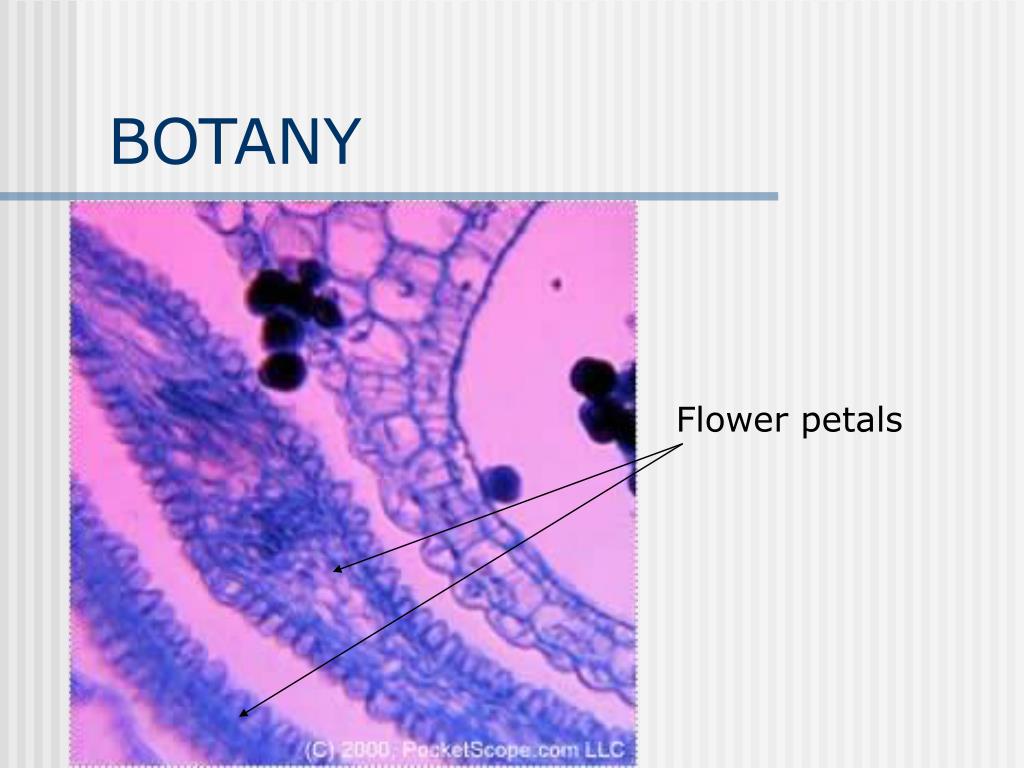 BOTANY

Flower petals

(C) 2000, PocketScope.com LLC